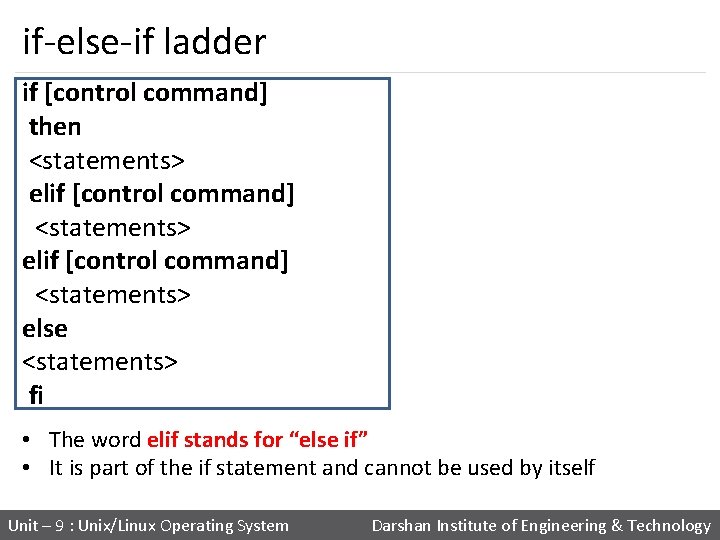 if-else-if ladder

if [control command]
then
<statements>
elif [control command]
<statements>
elif [control command]
<statements>
else
<statements>
fi

• The word elif stands for “else if”
• It is part of the if statement and cannot be used by itself

Unit – 9 : Unix/Linux Operating System

Darshan Institute of Engineering & Technology